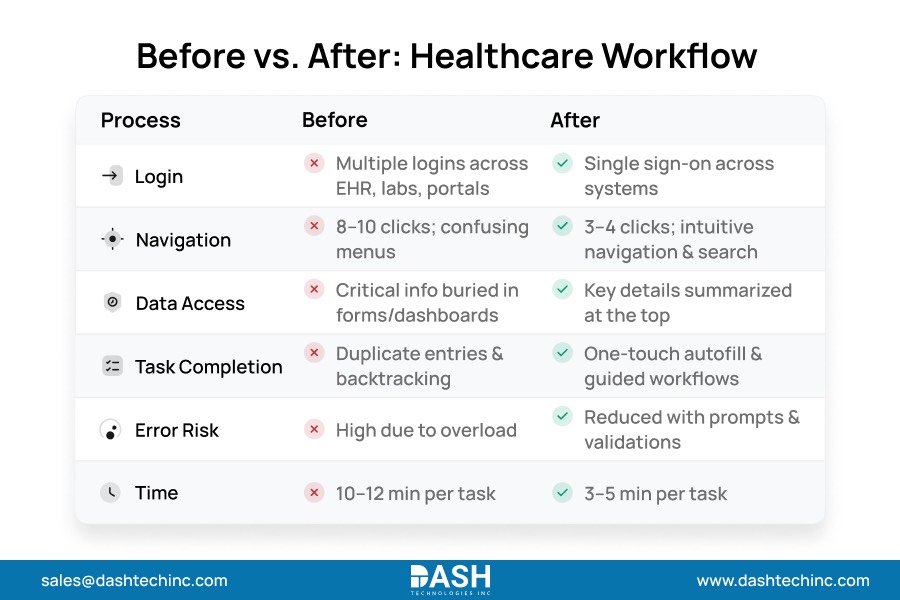 Before vs. After: Healthcare Workflow

| Process | Before | After |
|---|---|---|
| Login | Multiple logins across EHR, labs, portals | Single sign-on across systems |
| Navigation | 8–10 clicks; confusing menus | 3–4 clicks; intuitive navigation & search |
| Data Access | Critical info buried in forms/dashboards | Key details summarized at the top |
| Task Completion | Duplicate entries & backtracking | One-touch autofill & guided workflows |
| Error Risk | High due to overload | Reduced with prompts & validations |
| Time | 10–12 min per task | 3–5 min per task |

sales@dashtechinc.com
DASH TECHNOLOGIES INC
www.dashtechinc.com